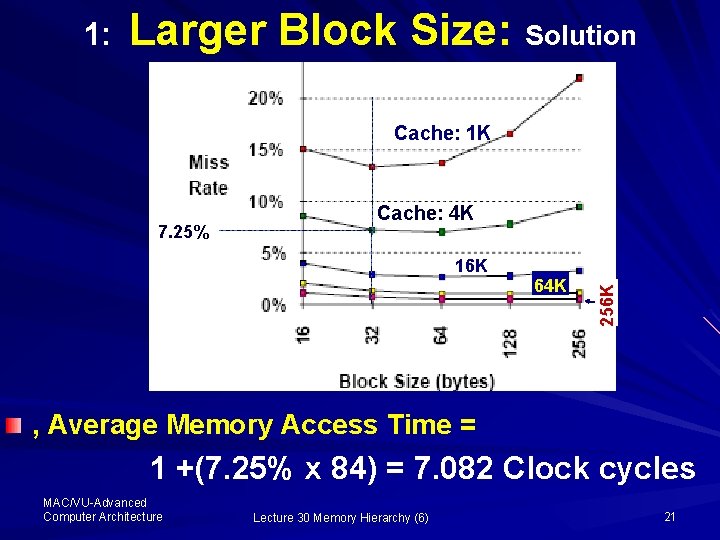 1: Larger Block Size: Solution

20%
15%
10%
5%
0%
Miss Rate
7.25%
Cache: 1K
Cache: 4K
16K
64K
256K
16
32
64
128
256
Block Size (bytes)

, Average Memory Access Time =

1 +(7.25% x 84) = 7.082 Clock cycles

MAC/VU-Advanced Computer Architecture

Lecture 30 Memory Hierarchy (6)

21